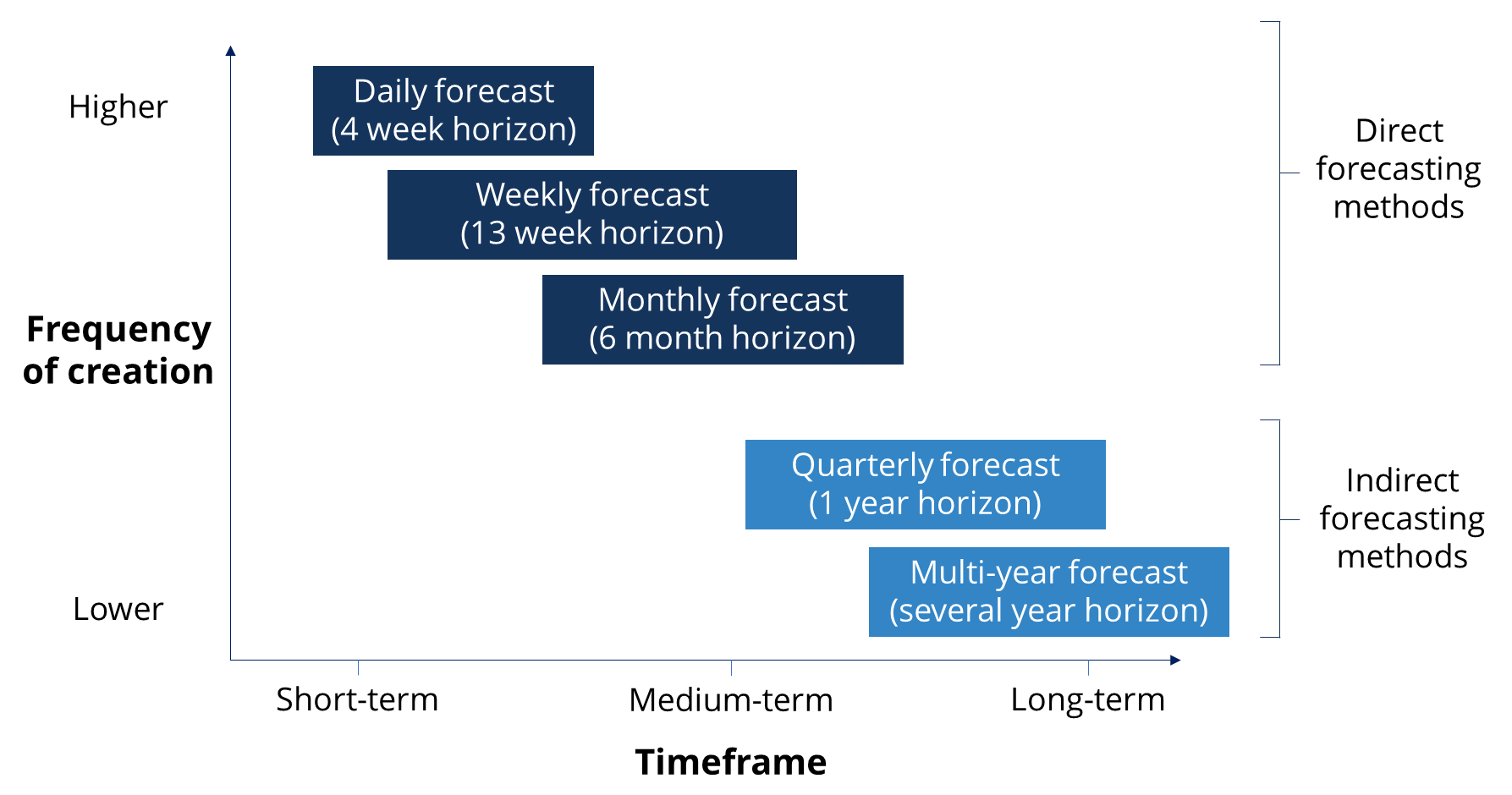 Higher

Frequency of creation

Lower

Daily forecast (4 week horizon)

Weekly forecast (13 week horizon)

Monthly forecast (6 month horizon)

Quarterly forecast (1 year horizon)

Multi-year forecast (several year horizon)

Direct forecasting methods

Indirect forecasting methods

Short-term

Medium-term

Long-term

Timeframe